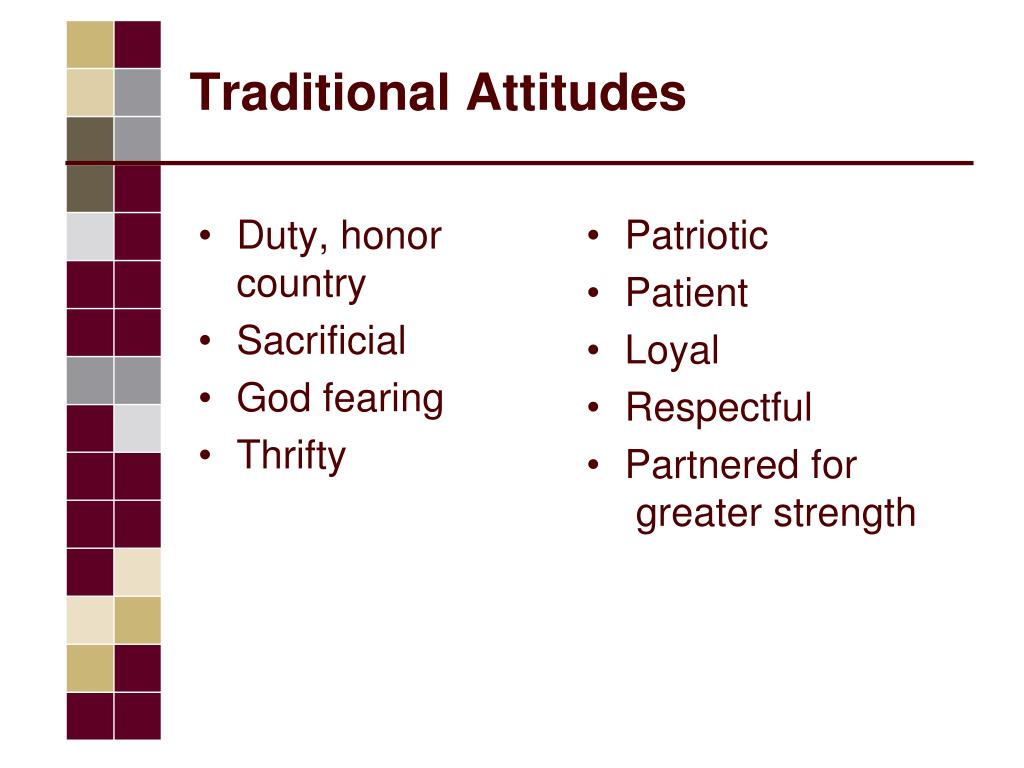 Traditional Attitudes

• Duty, honor country
• Sacrificial
• God fearing
• Thrifty

• Patriotic
• Patient
• Loyal
• Respectful
• Partnered for greater strength